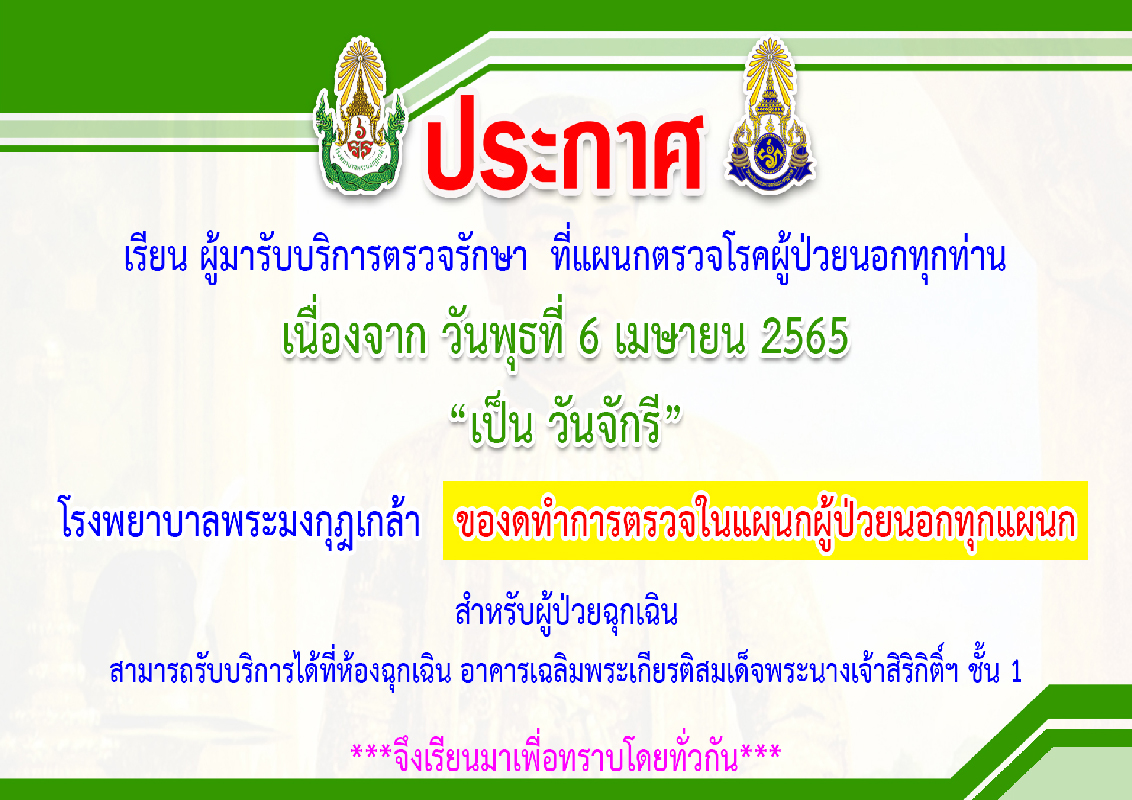 ประกาศ

เรียน ผู้มารับบริการตรวจรักษา ที่แผนกตรวจโรคผู้ป่วยนอกทุกท่าน

เนื่องจาก วันพุธที่ 6 เมษายน 2565

“เป็น วันจักรี”

โรงพยาบาลพระมงกุฎเกล้า ของดทำการตรวจในแผนกผู้ป่วยนอกทุกแผนก

สำหรับผู้ป่วยฉุกเฉิน

สามารถรับบริการได้ที่ห้องฉุกเฉิน อาคารเฉลิมพระเกียรติสมเด็จพระนางเจ้าสิริกิติ์ฯ ชั้น 1

***จึงเรียนมาเพื่อทราบโดยทั่วกัน***